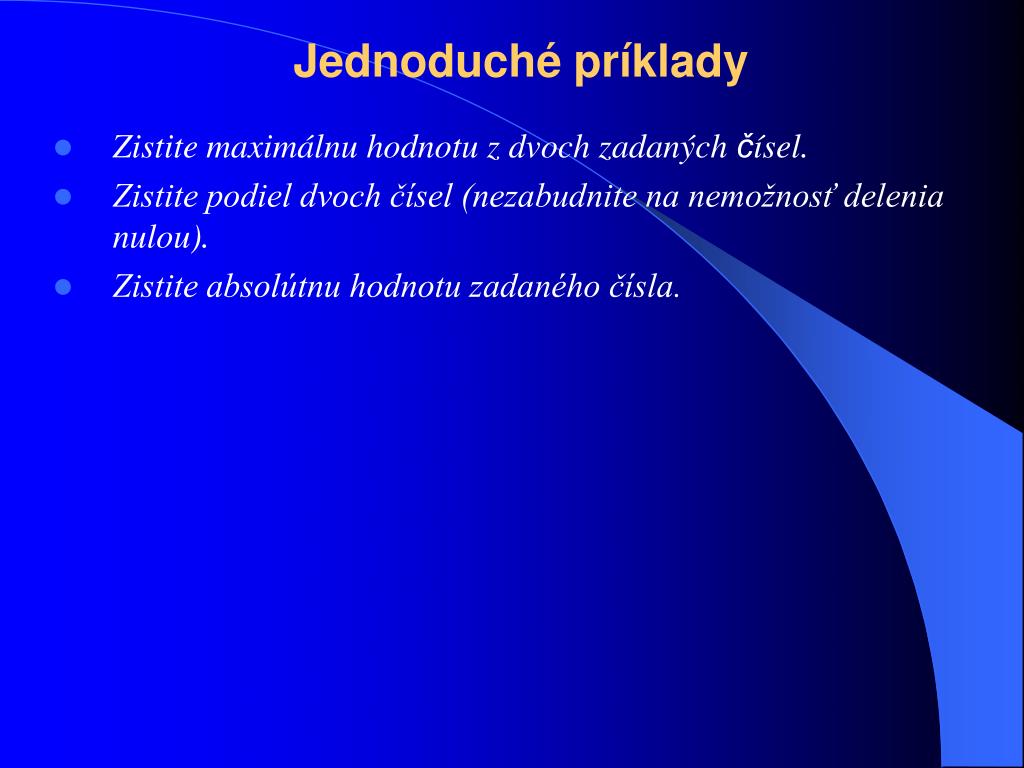 Jednoduché príklady

Zistite maximálnu hodnotu z dvoch zadaných čísel.

Zistite podiel dvoch čísel (nezabudnite na nemožnosť delenia nulou).

Zistite absolútnu hodnotu zadaného čísla.